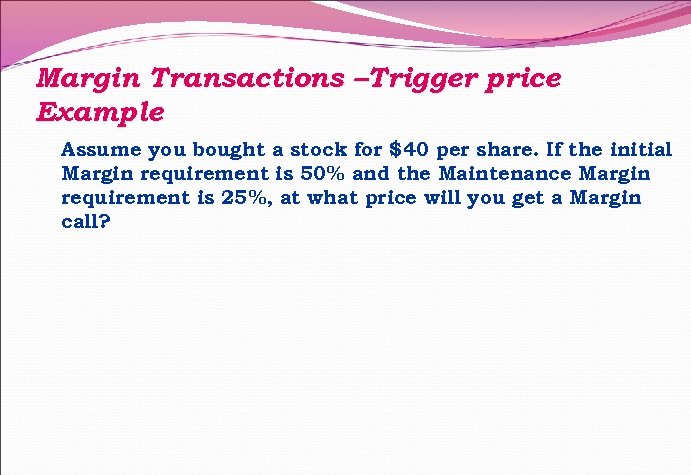 Margin Transactions –Trigger price Example

Assume you bought a stock for \$40 per share. If the initial Margin requirement is 50% and the Maintenance Margin requirement is 25%, at what price will you get a Margin call?